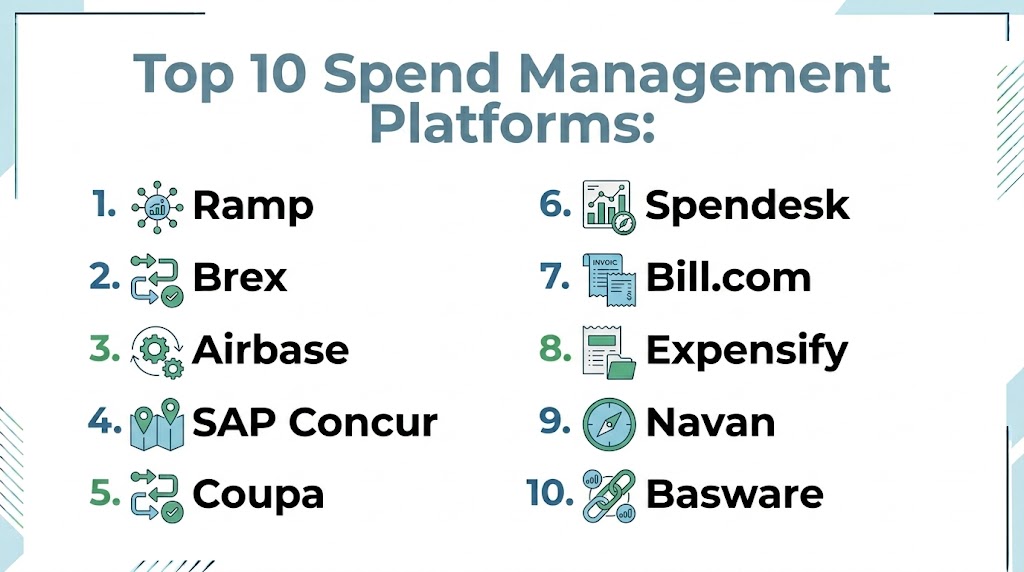 Top 10 Spend Management Platforms:

1. Ramp
2. Brex
3. Airbase
4. SAP Concur
5. Coupa

6. Spendesk
7. INVOIC Bill.com
8. Expensify
9. Navan
10. Basware